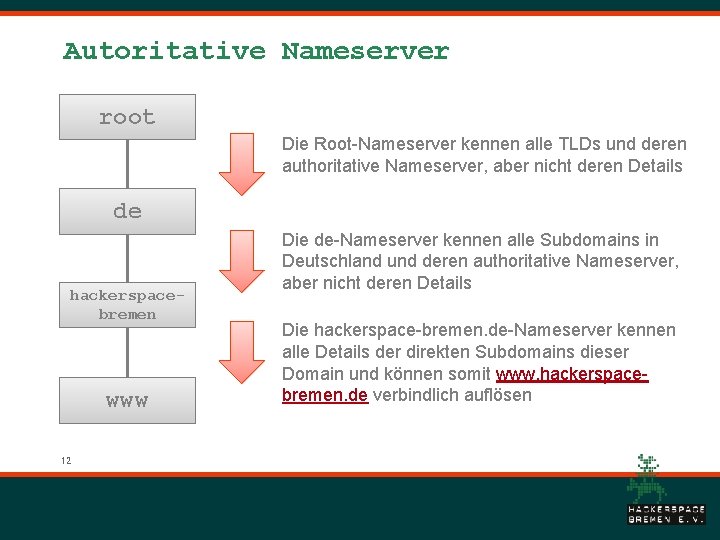 Autoritative Nameserver

root

de

hackerspace-bremen

www

Die Root-Nameserver kennen alle TLDs und deren authoritative Nameserver, aber nicht deren Details

Die de-Nameserver kennen alle Subdomains in Deutschland und deren authoritative Nameserver, aber nicht deren Details

Die hackerspace-bremen.de-Nameserver kennen alle Details der direkten Subdomains dieser Domain und können somit www.hackerspace-bremen.de verbindlich auflösen

12

HACKERSPACE BREMEN E.V.